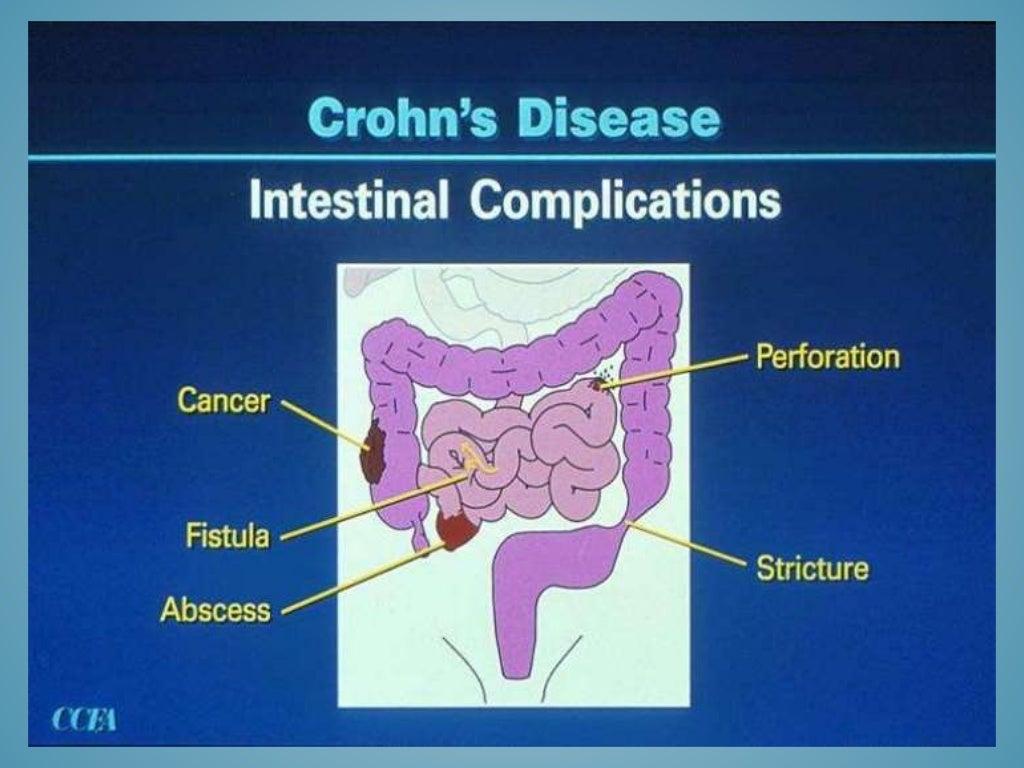 Crohn's Disease

Intestinal Complications

Cancer

Fistula

Abscess

Perforation

Stricture

CCFA